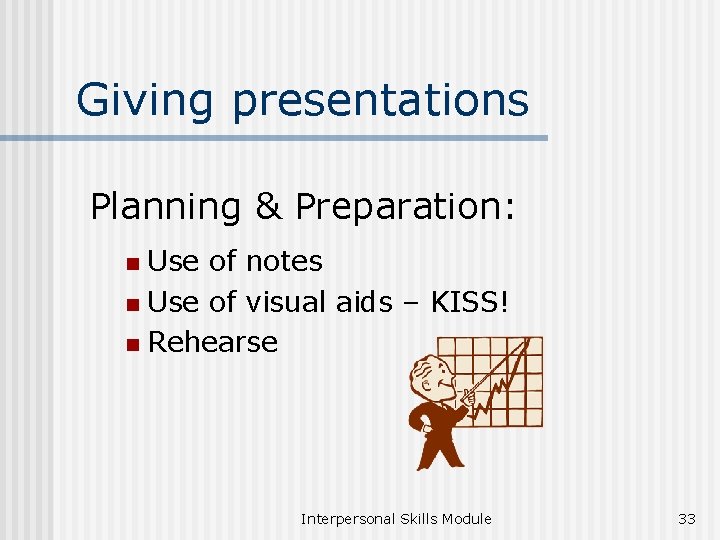 Giving presentations

Planning & Preparation:

- Use of notes
- Use of visual aids – KISS!
- Rehearse

Interpersonal Skills Module

33